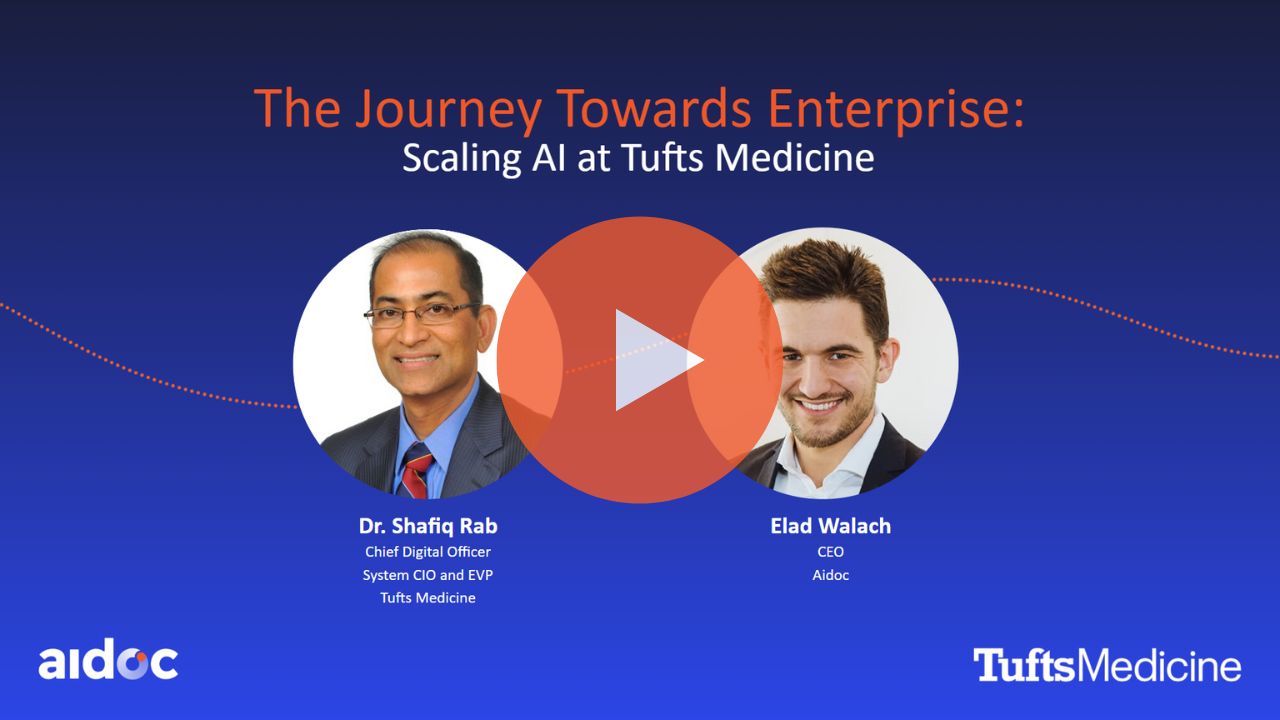 The Journey Towards Enterprise:
Scaling AI at Tufts Medicine

Dr. Shafiq Rab
Chief Digital Officer
System CIO and EVP
Tufts Medicine

Elad Walach
CEO
Aidoc

aidoc

TuftsMedicine